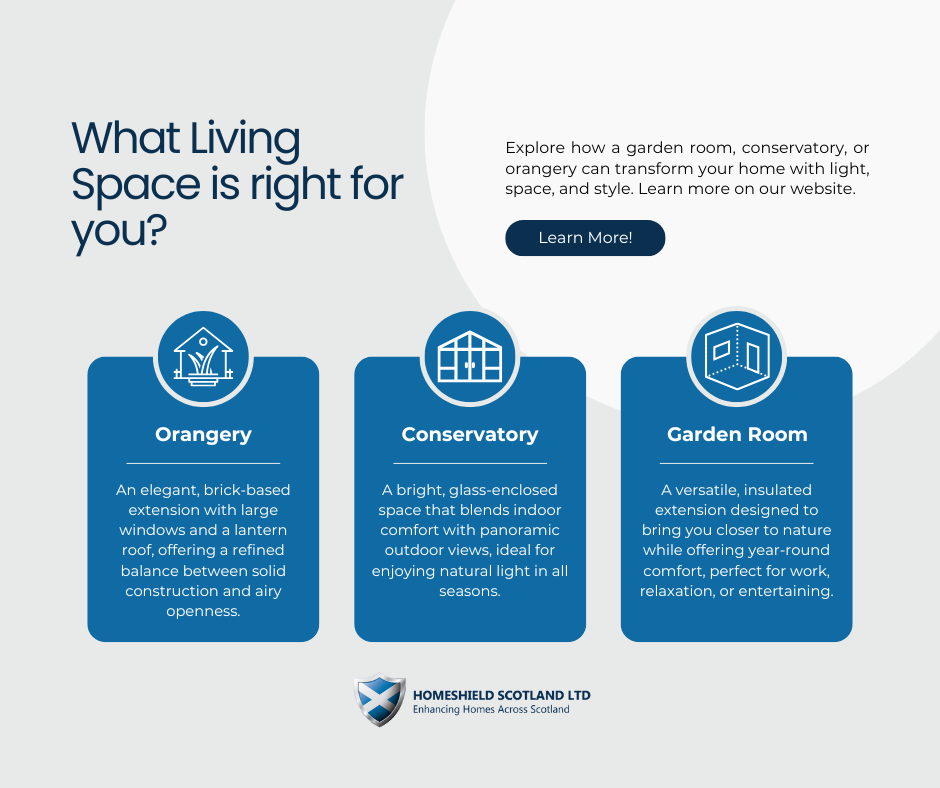 What Living Space is right for you?

Explore how a garden room, conservatory, or orangery can transform your home with light, space, and style. Learn more on our website.

Learn More!

Orangery

An elegant, brick-based extension with large windows and a lantern roof, offering a refined balance between solid construction and airy openness.

Conservatory

A bright, glass-enclosed space that blends indoor comfort with panoramic outdoor views, ideal for enjoying natural light in all seasons.

Garden Room

A versatile, insulated extension designed to bring you closer to nature while offering year-round comfort, perfect for work, relaxation, or entertaining.

HOMESHIELD SCOTLAND LTD
Enhancing Homes Across Scotland